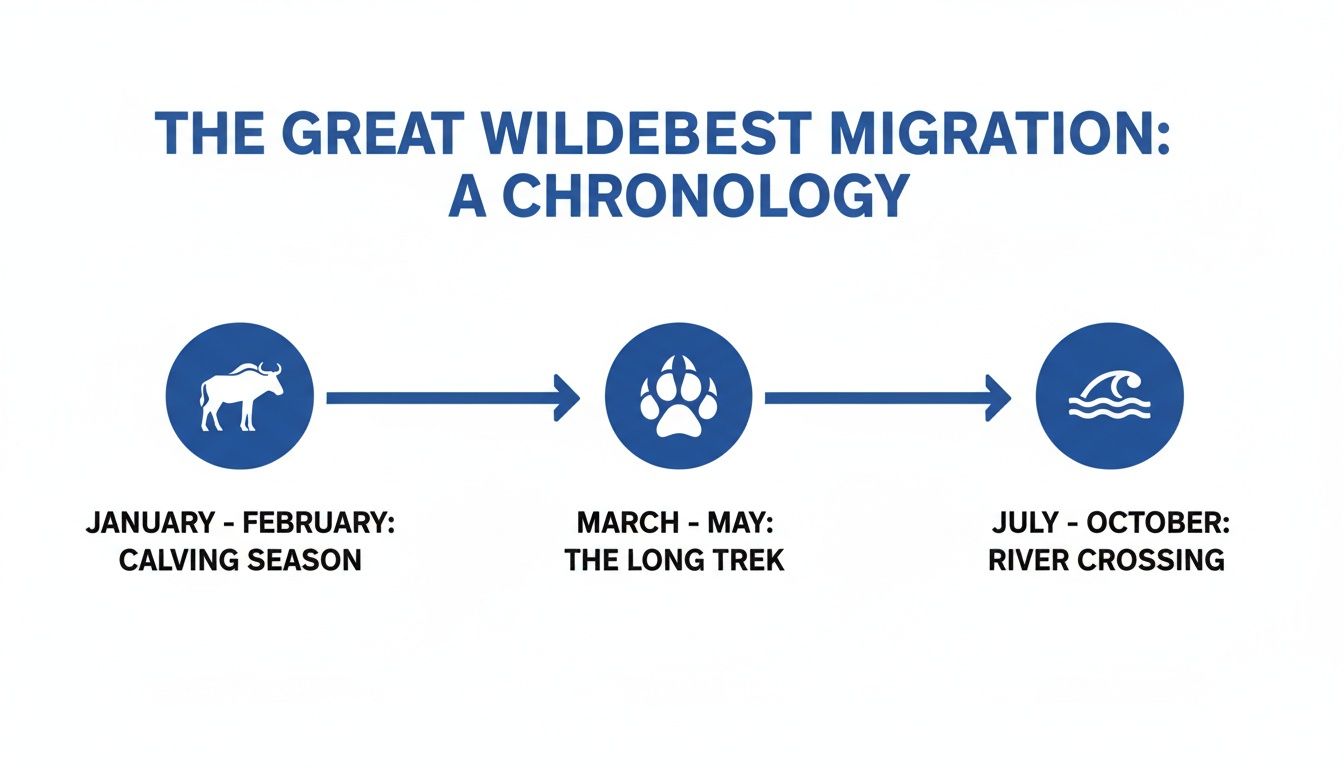 THE GREAT WILDEBEST MIGRATION: A CHRONOLOGY

JANUARY - FEBRUARY: CALVING SEASON

MARCH - MAY: THE LONG TREK

JULY - OCTOBER: RIVER CROSSING